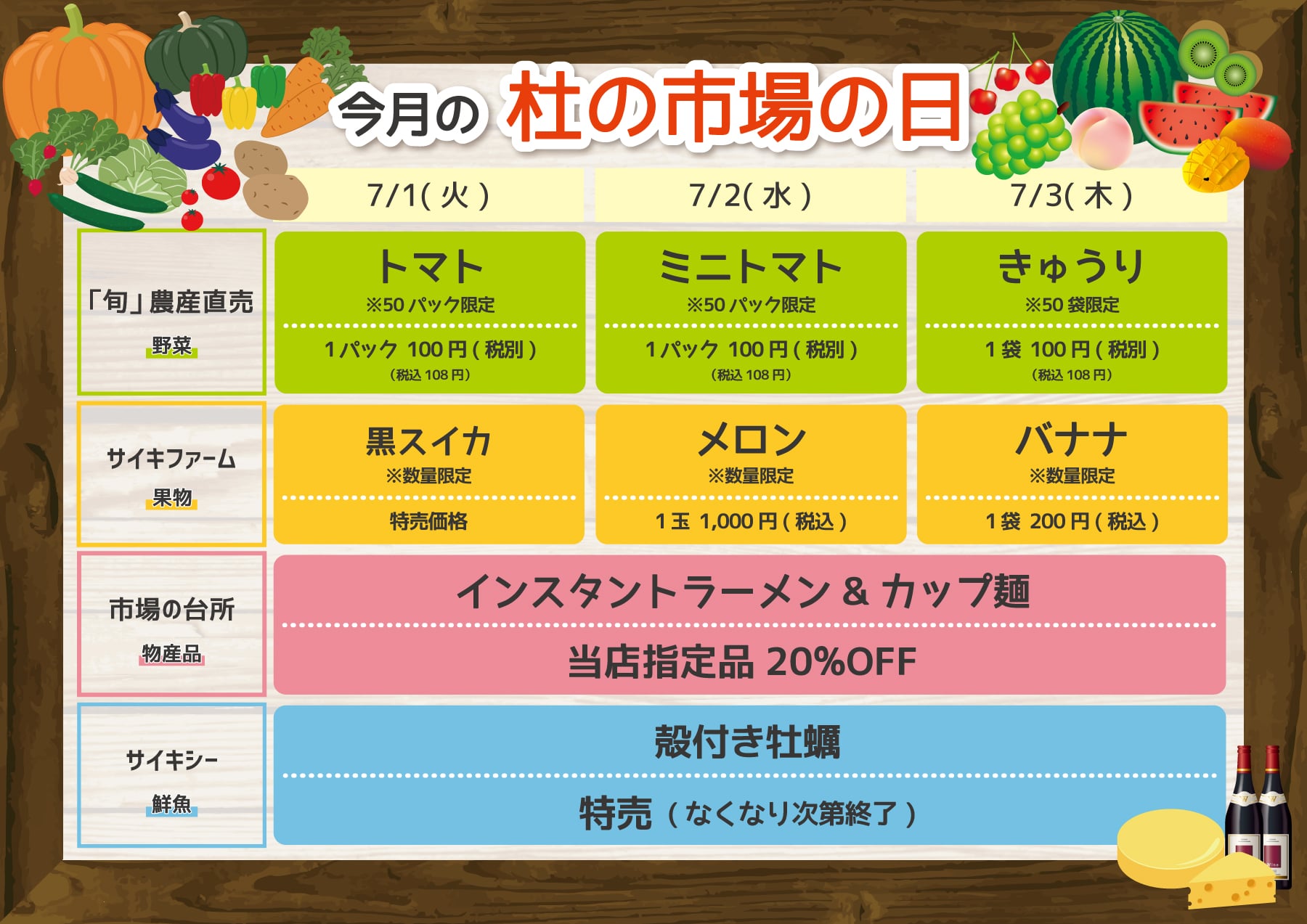 今月の 杜の市場の日

| | 7/1(火) | 7/2(水) | 7/3(木) |
|---|---|---|---|
| 「旬」農産直売 野菜 | トマト ※50パック限定 1パック 100円(税別) (税込108円) | ミニトマト ※50パック限定 1パック 100円(税別) (税込108円) | きゅうり ※50袋限定 1袋 100円(税別) (税込108円) |
| サイキファーム 果物 | 黒スイカ ※数量限定 特売価格 | メロン ※数量限定 1玉 1,000円(税込) | バナナ ※数量限定 1袋 200円(税込) |
| 市場の台所 物産品 | インスタントラーメン & カップ麺 当店指定品 20%OFF | | |
| サイキシー 鮮魚 | 殻付き牡蠣 特売(なくなり次第終了) | | |